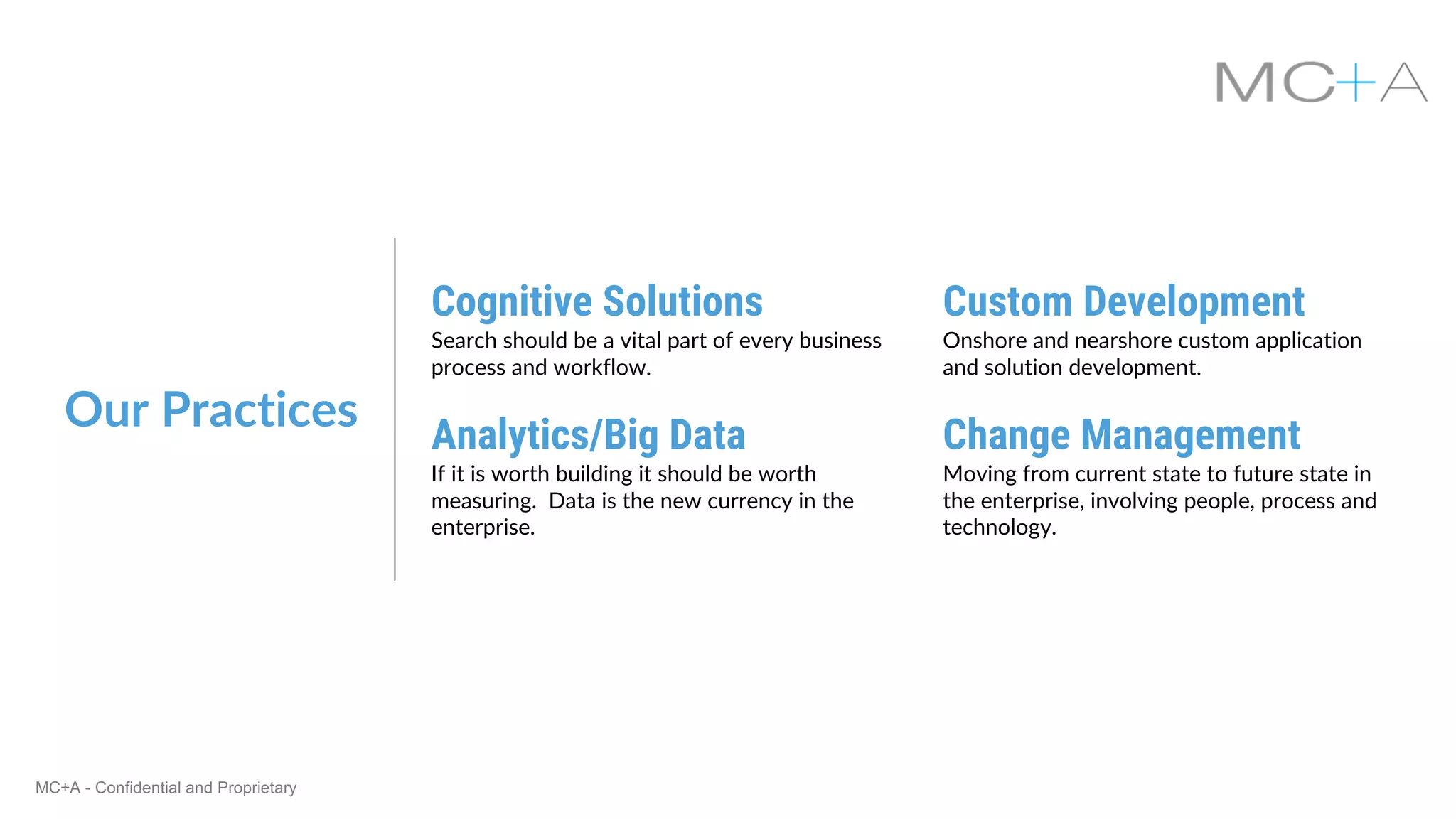 MC+A

Our Practices

Cognitive Solutions
Search should be a vital part of every business process and workflow.

Analytics/Big Data
If it is worth building it should be worth measuring.  Data is the new currency in the enterprise.

Custom Development
Onshore and nearshore custom application and solution development.

Change Management
Moving from current state to future state in the enterprise, involving people, process and technology.

MC+A - Confidential and Proprietary